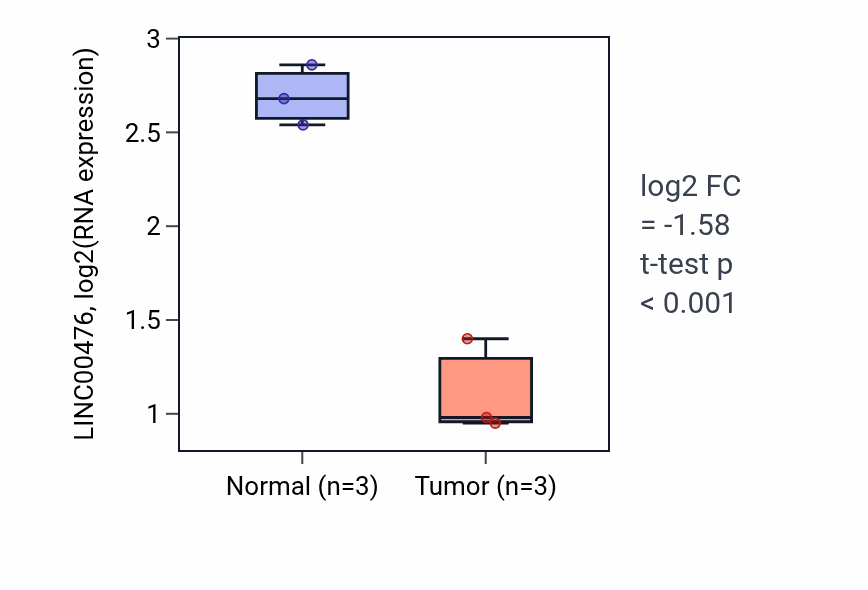 LINC00476, log2(RNA expression)

3
2.5
2
1.5
1

Normal (n=3)
Tumor (n=3)

log2 FC
= -1.58
t-test p
< 0.001